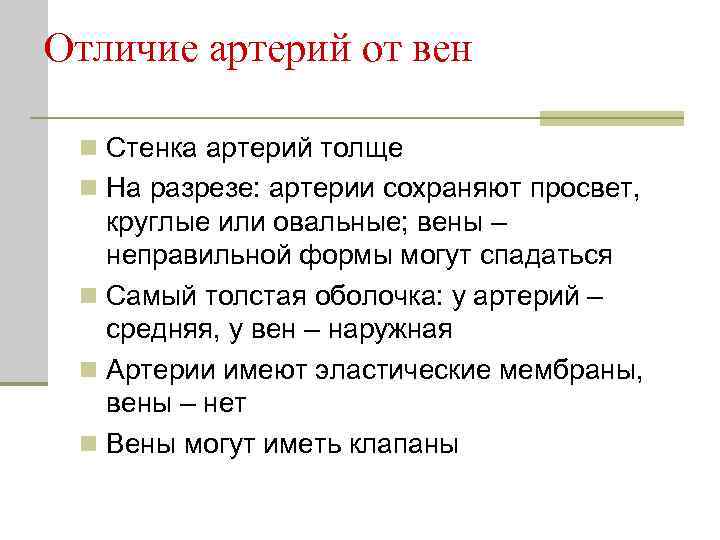 Отличие артерий от вен

Стенка артерий толще

На разрезе: артерии сохраняют просвет, круглые или овальные; вены – неправильной формы могут спадаться

Самый толстая оболочка: у артерий – средняя, у вен – наружная

Артерии имеют эластические мембраны, вены – нет

Вены могут иметь клапаны